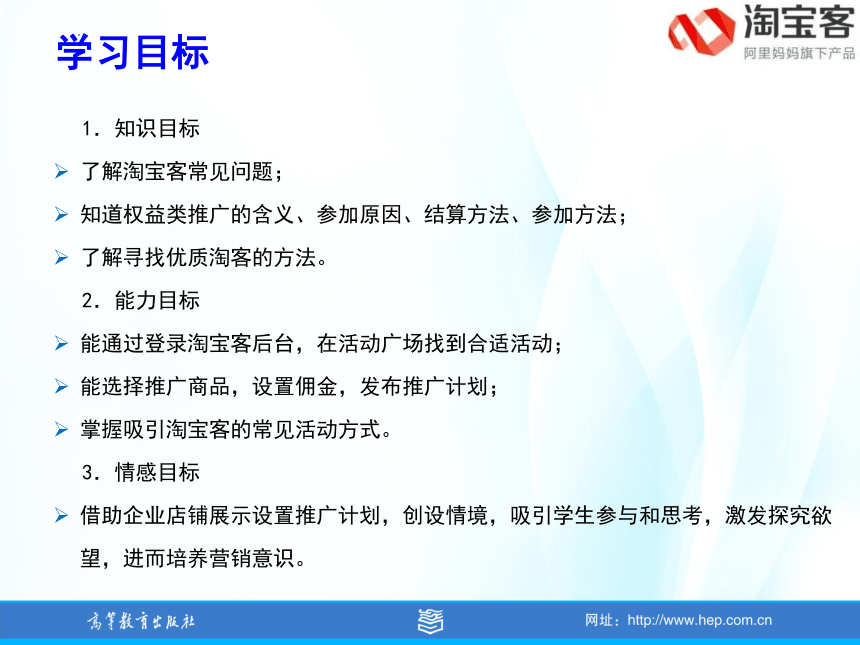 学习目标

淘宝客
阿里妈妈旗下产品

1. 知识目标

➢ 了解淘宝客常见问题；

➢ 知道权益类推广的含义、参加原因、结算方法、参加方法；

➢ 了解寻找优质淘客的方法。

2. 能力目标

➢ 能通过登录淘宝客后台，在活动广场找到合适活动；

➢ 能选择推广商品，设置佣金，发布推广计划；

➢ 掌握吸引淘宝客的常见活动方式。

3. 情感目标

➢ 借助企业店铺展示设置推广计划，创设情境，吸引学生参与和思考，激发探究欲望，进而培养营销意识。

高等教育出版社

网址：http://www.hep.com.cn